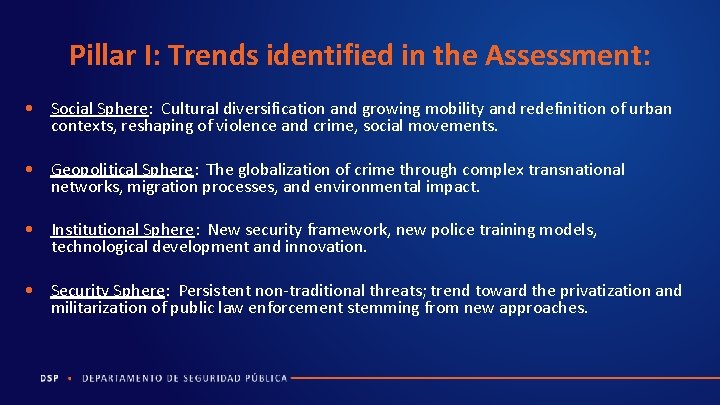 Pillar I: Trends identified in the Assessment:

• Social Sphere: Cultural diversification and growing mobility and redefinition of urban contexts, reshaping of violence and crime, social movements.

• Geopolitical Sphere: The globalization of crime through complex transnational networks, migration processes, and environmental impact.

• Institutional Sphere: New security framework, new police training models, technological development and innovation.

• Security Sphere: Persistent non-traditional threats; trend toward the privatization and militarization of public law enforcement stemming from new approaches.

DSP • DEPARTAMENTO DE SEGURIDAD PÚBLICA